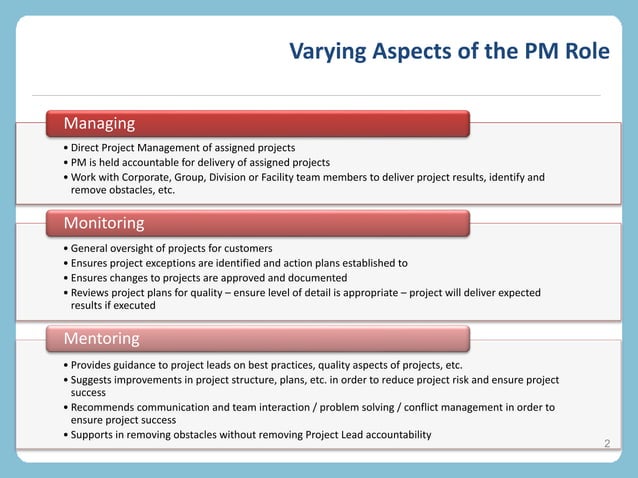 Varying Aspects of the PM Role

Managing

• Direct Project Management of assigned projects
• PM is held accountable for delivery of assigned projects
• Work with Corporate, Group, Division or Facility team members to deliver project results, identify and remove obstacles, etc.

Monitoring

• General oversight of projects for customers
• Ensures project exceptions are identified and action plans established to
• Ensures changes to projects are approved and documented
• Reviews project plans for quality – ensure level of detail is appropriate – project will deliver expected results if executed

Mentoring

• Provides guidance to project leads on best practices, quality aspects of projects, etc.
• Suggests improvements in project structure, plans, etc. in order to reduce project risk and ensure project success
• Recommends communication and team interaction / problem solving / conflict management in order to ensure project success
• Supports in removing obstacles without removing Project Lead accountability

2